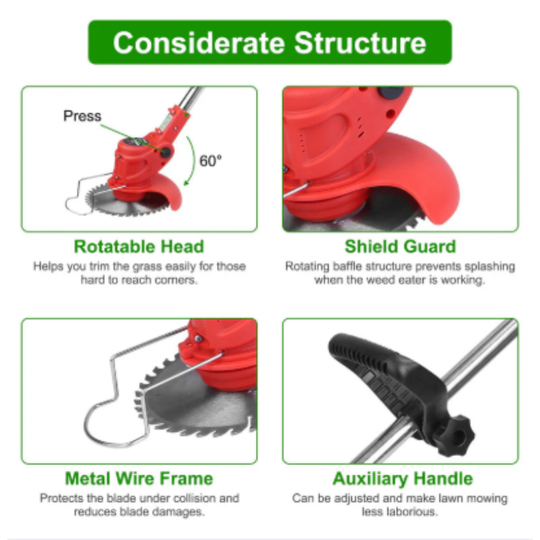 Considerate Structure

Press

60°

Rotatable Head

Helps you trim the grass easily for those hard to reach corners.

Shield Guard

Rotating baffle structure prevents splashing when the weed eater is working.

Metal Wire Frame

Protects the blade under collision and reduces blade damages.

Auxiliary Handle

Can be adjusted and make lawn mowing less laborious.